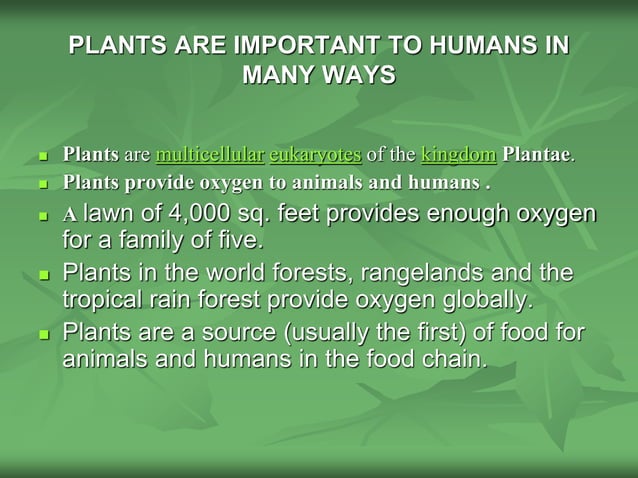 PLANTS ARE IMPORTANT TO HUMANS IN MANY WAYS

- Plants are multicellular eukaryotes of the kingdom Plantae.
- Plants provide oxygen to animals and humans .
- A lawn of 4,000 sq. feet provides enough oxygen for a family of five.
- Plants in the world forests, rangelands and the tropical rain forest provide oxygen globally.
- Plants are a source (usually the first) of food for animals and humans in the food chain.